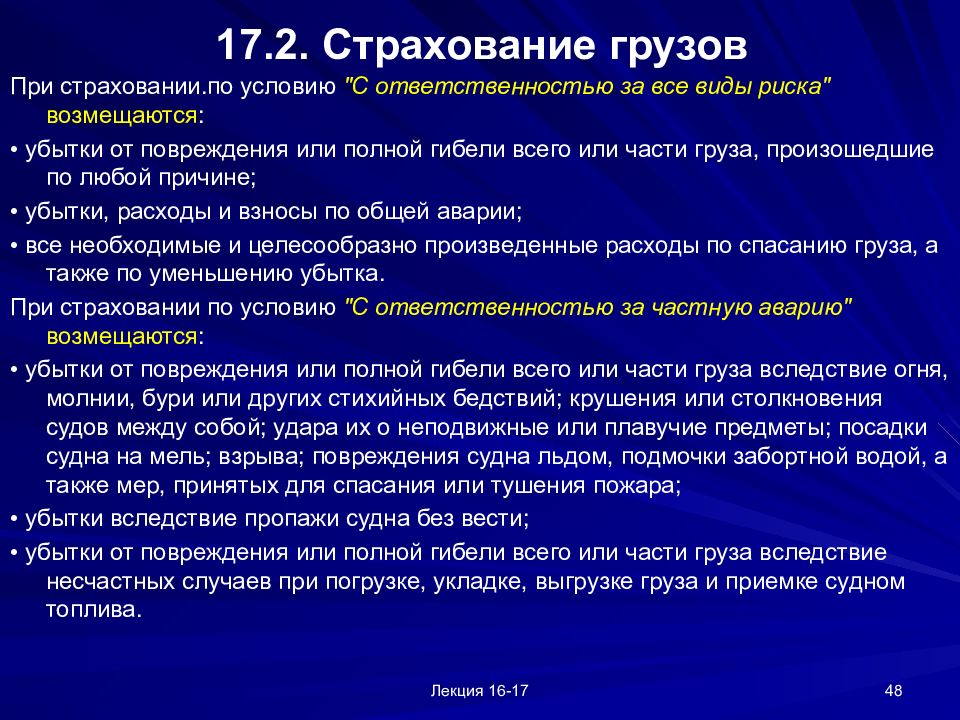 17.2. Страхование грузов

При страховании.по условию "С ответственностью за все виды риска" возмещаются:

• убытки от повреждения или полной гибели всего или части груза, произошедшие по любой причине;

• убытки, расходы и взносы по общей аварии;

• все необходимые и целесообразно произведенные расходы по спасанию груза, а также по уменьшению убытка.

При страховании по условию "С ответственностью за частную аварию" возмещаются:

• убытки от повреждения или полной гибели всего или части груза вследствие огня, молнии, бури или других стихийных бедствий; крушения или столкновения судов между собой; удара их о неподвижные или плавучие предметы; посадки судна на мель; взрыва; повреждения судна льдом, подмочки забортной водой, а также мер, принятых для спасания или тушения пожара;

• убытки вследствие пропажи судна без вести;

• убытки от повреждения или полной гибели всего или части груза вследствие несчастных случаев при погрузке, укладке, выгрузке груза и приемке судном топлива.

Лекция 16-17

48